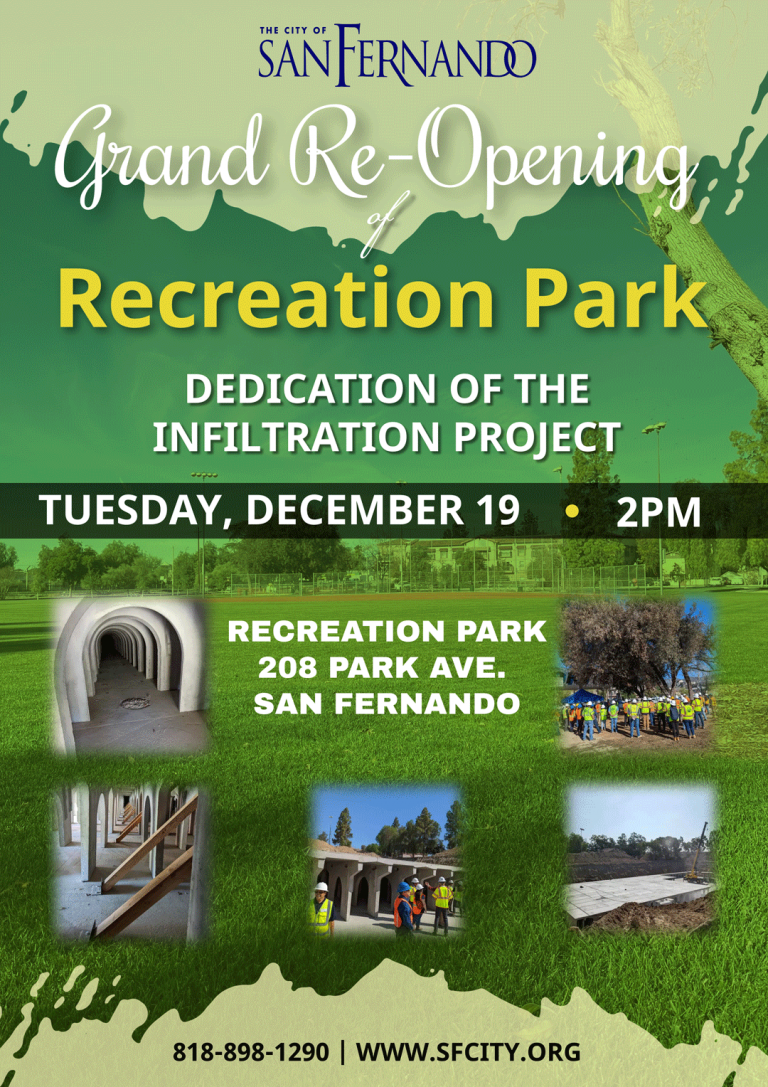 THE CITY OF
SAN FERNANDO

Grand Re-Opening
of
Recreation Park

DEDICATION OF THE INFILTRATION PROJECT

TUESDAY, DECEMBER 19 • 2PM

RECREATION PARK
208 PARK AVE.
SAN FERNANDO

818-898-1290 | WWW.SFCITY.ORG